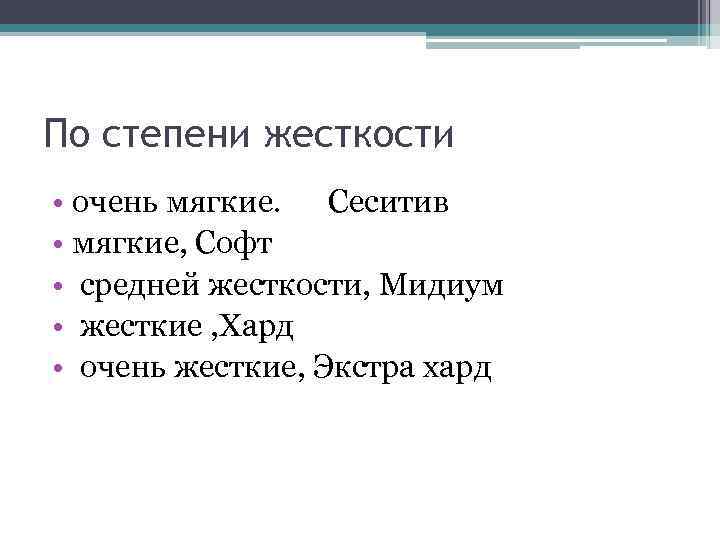 По степени жесткости

• очень мягкие.     Сеситив
• мягкие, Софт
• средней жесткости, Мидиум
• жесткие ,Хард
• очень жесткие, Экстра хард